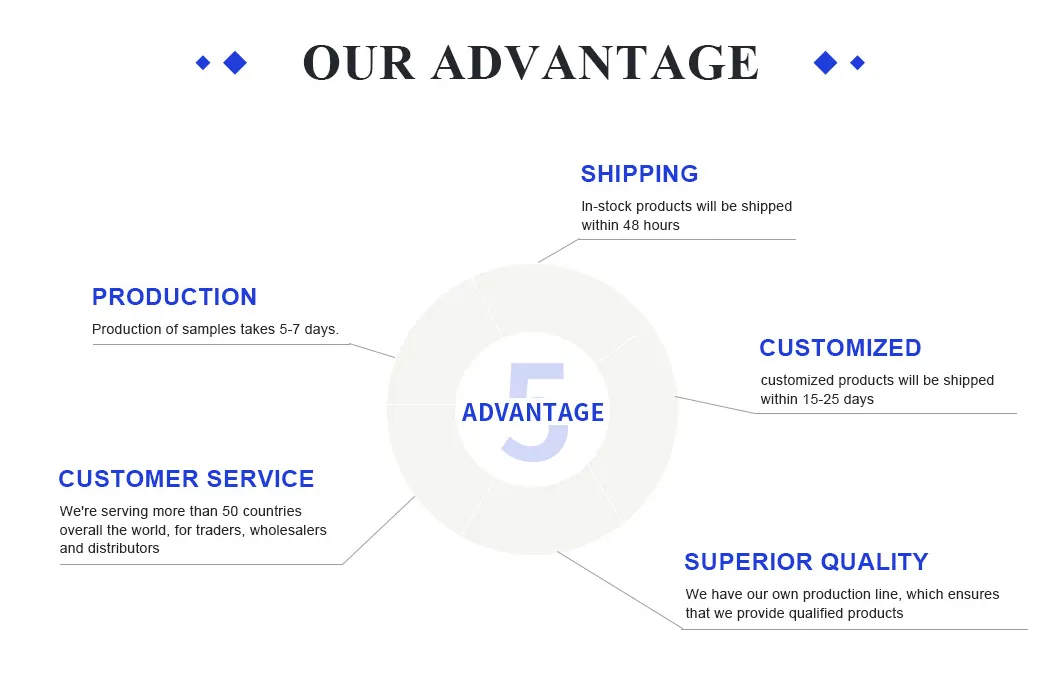 OUR ADVANTAGE

SHIPPING
In-stock products will be shipped within 48 hours

PRODUCTION
Production of samples takes 5-7 days.

5
ADVANTAGE

CUSTOMIZED
customized products will be shipped within 15-25 days

CUSTOMER SERVICE
We're serving more than 50 countries overall the world, for traders, wholesalers and distributors

SUPERIOR QUALITY
We have our own production line, which ensures that we provide qualified products